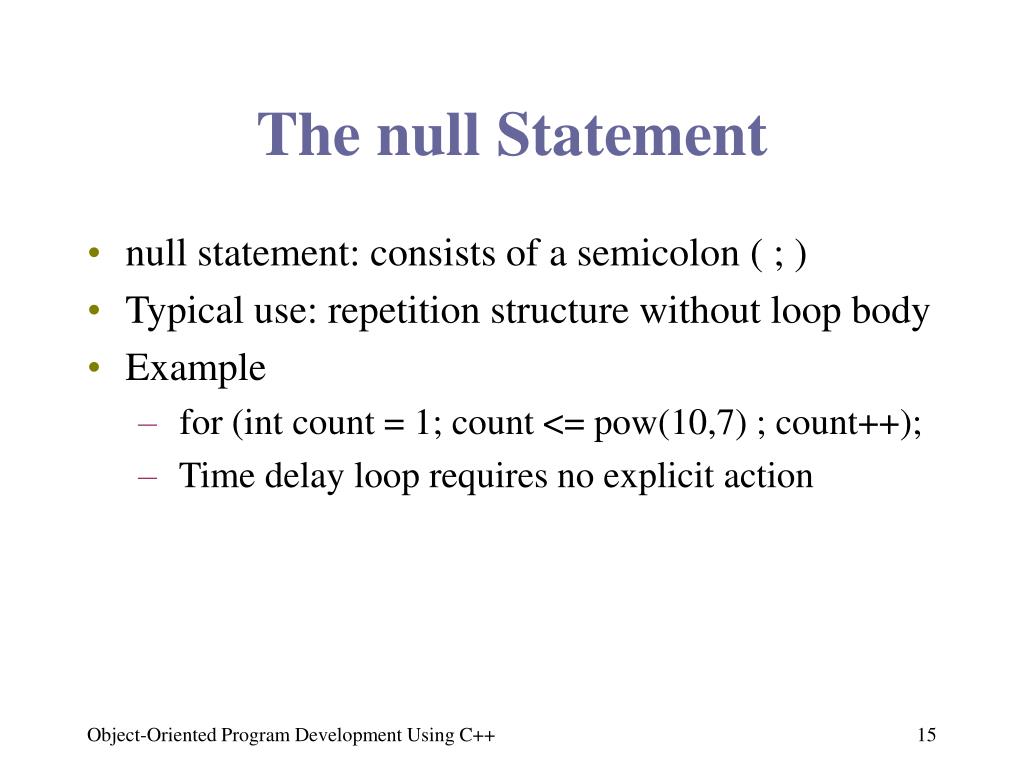 The null Statement

• null statement: consists of a semicolon ( ; )
• Typical use: repetition structure without loop body
• Example
– for (int count = 1; count <= pow(10,7) ; count++);
– Time delay loop requires no explicit action

Object-Oriented Program Development Using C++

15